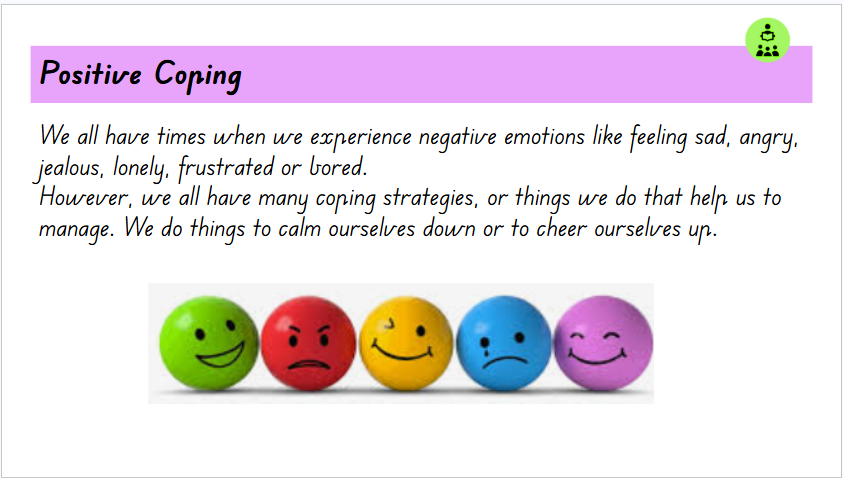 Positive Coping

We all have times when we experience negative emotions like feeling sad, angry, jealous, lonely, frustrated or bored.
However, we all have many coping strategies, or things we do that help us to manage. We do things to calm ourselves down or to cheer ourselves up.